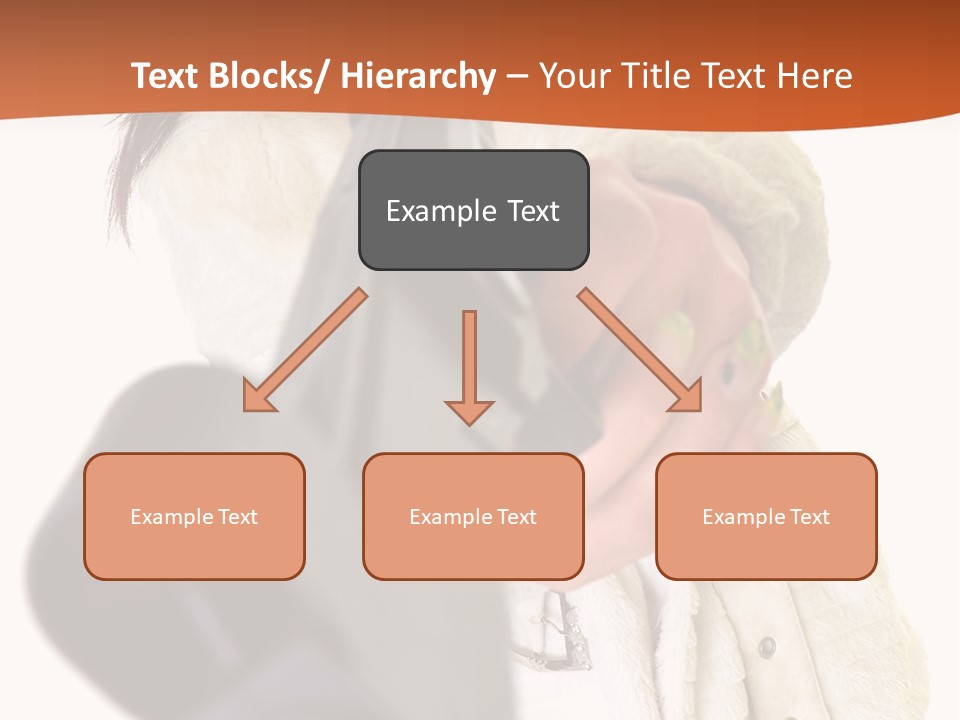 Text Blocks/ Hierarchy – Your Title Text Here

Example Text

Example Text

Example Text

Example Text